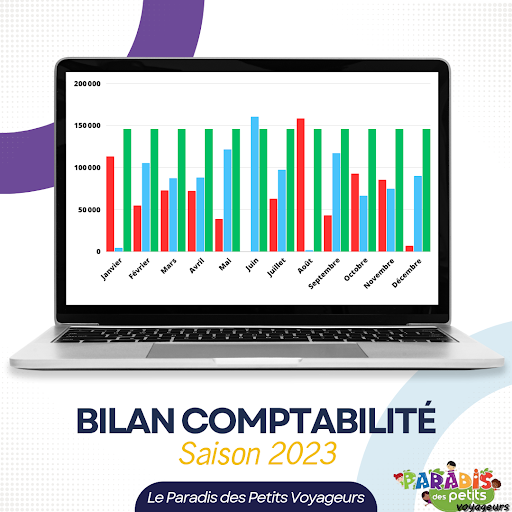 200 000
150 000
100 000
50 000
0

Janvier
Février
Mars
Avril
Mai
Juin
Juillet
Août
Septembre
Octobre
Novembre
Décembre

BILAN COMPTABILITÉ
Saison 2023

Le Paradis des Petits Voyageurs

PARADIS des petits voyageurs